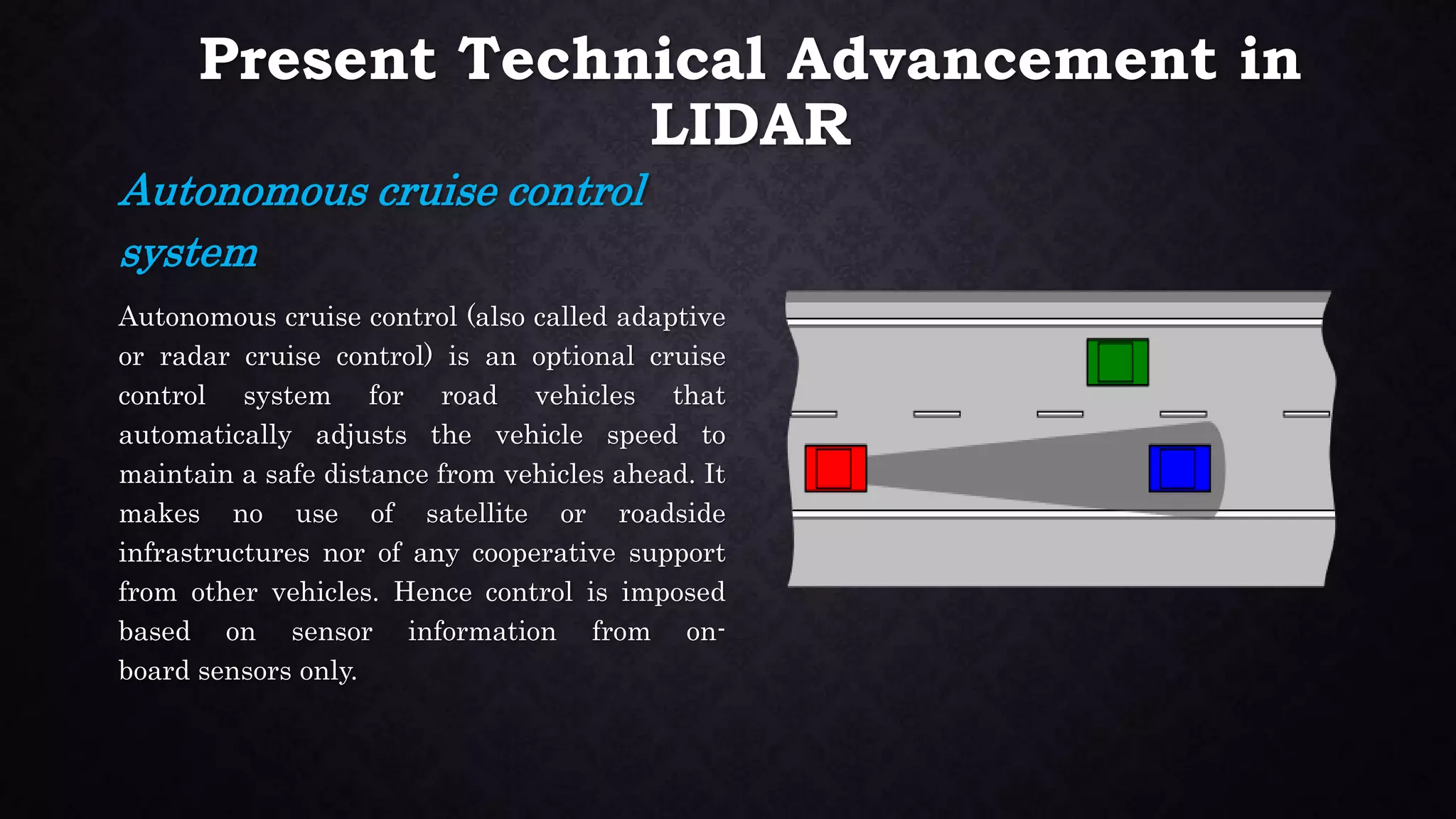 Present Technical Advancement in LIDAR

Autonomous cruise control system

Autonomous cruise control (also called adaptive or radar cruise control) is an optional cruise control system for road vehicles that automatically adjusts the vehicle speed to maintain a safe distance from vehicles ahead. It makes no use of satellite or roadside infrastructures nor of any cooperative support from other vehicles. Hence control is imposed based on sensor information from on-board sensors only.